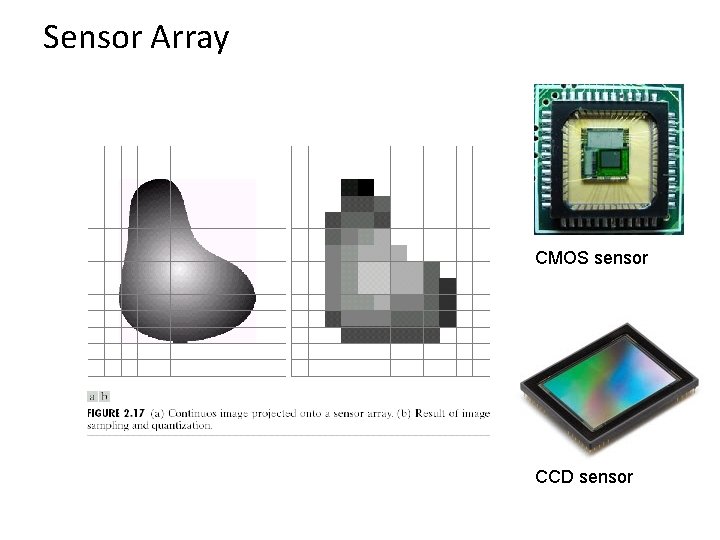 Sensor Array

a b

FIGURE 2.17 (a) Continuos image projected onto a sensor array. (b) Result of image sampling and quantization.

CMOS sensor

CCD sensor